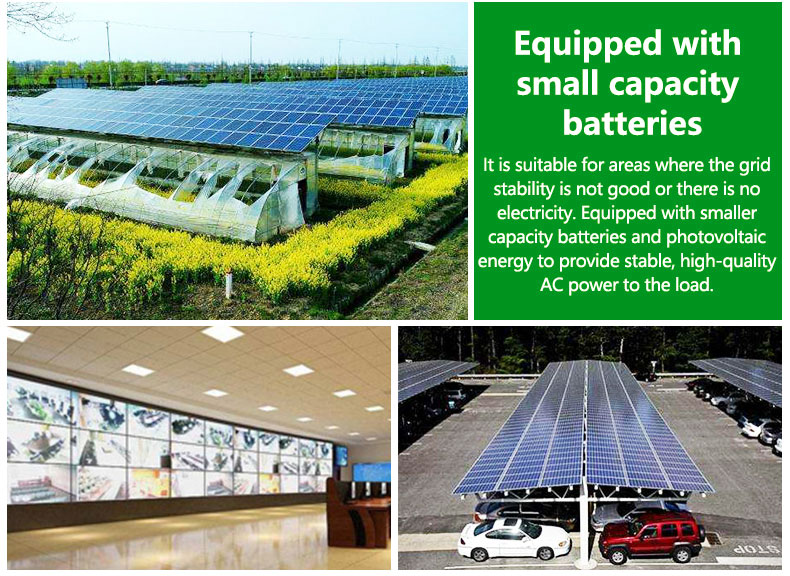 Equipped with small capacity batteries

It is suitable for areas where the grid stability is not good or there is no electricity. Equipped with smaller capacity batteries and photovoltaic energy to provide stable, high-quality AC power to the load.

STOP